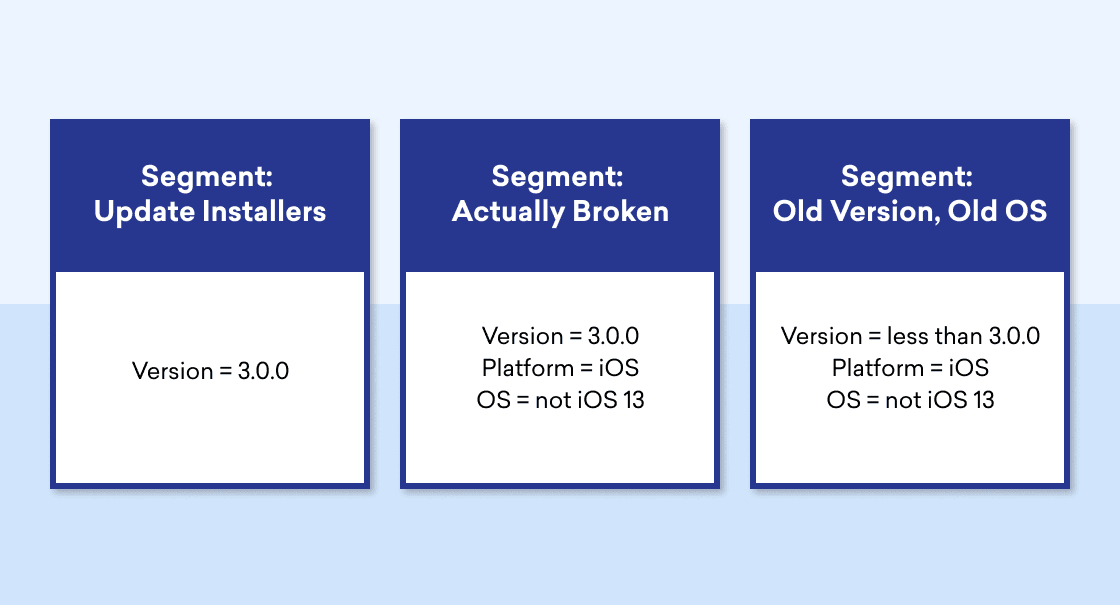 Segment:
Update Installers

Version = 3.0.0

Segment:
Actually Broken

Version = 3.0.0
Platform = iOS
OS = not iOS 13

Segment:
Old Version, Old OS

Version = less than 3.0.0
Platform = iOS
OS = not iOS 13